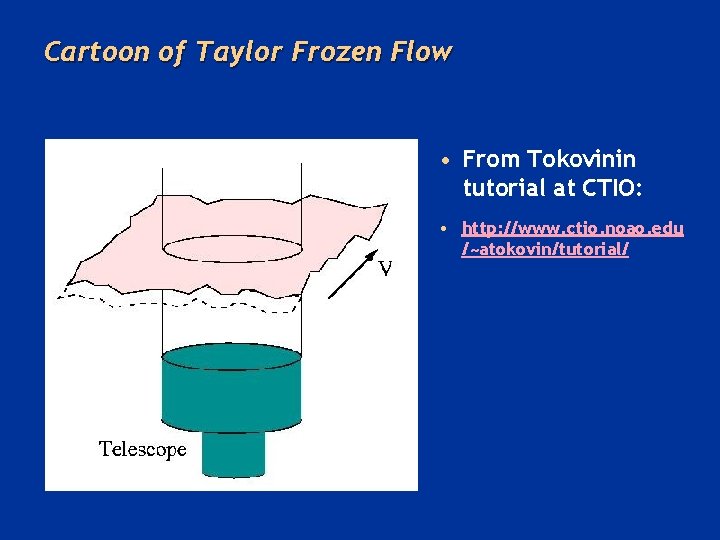 Cartoon of Taylor Frozen Flow

V

Telescope

• From Tokovinin tutorial at CTIO:

• http://www.ctio.noao.edu/~atokovin/tutorial/